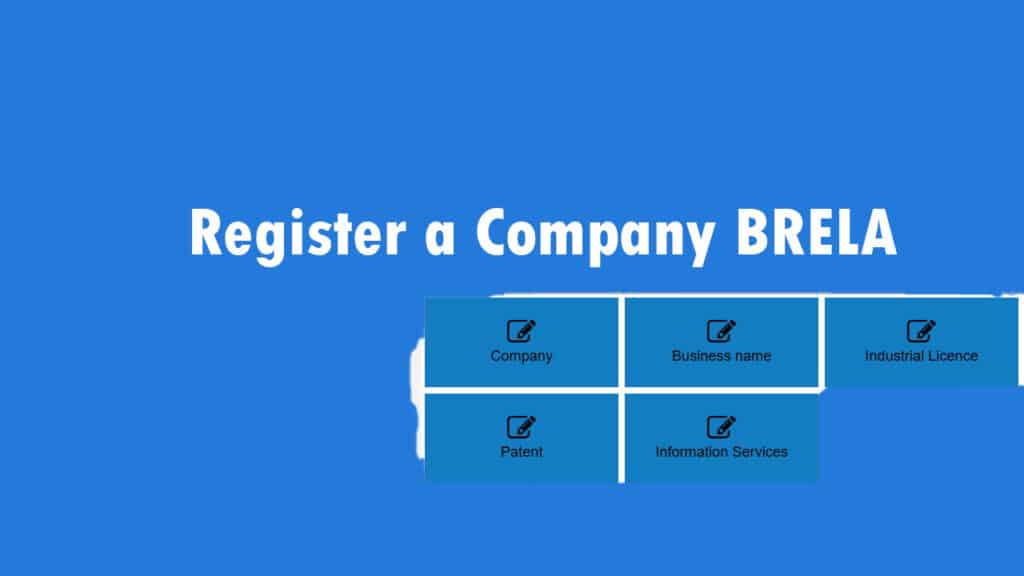 Register a Company BRELA

Company

Business name

Industrial Licence

Patent

Information Services